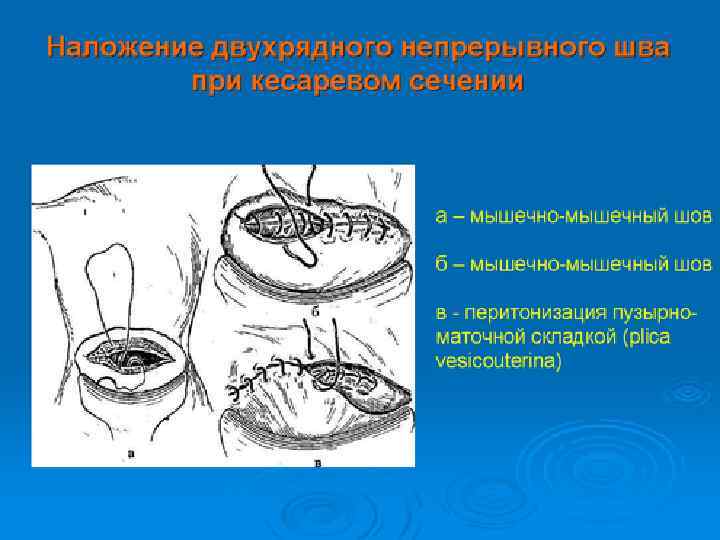 Наложение двухрядного непрерывного шва при кесаревом сечении

б

а

в

а – мышечно-мышечный шов

б – мышечно-мышечный шов

в - перитонизация пузырно-маточной складкой (plica vesicouterina)